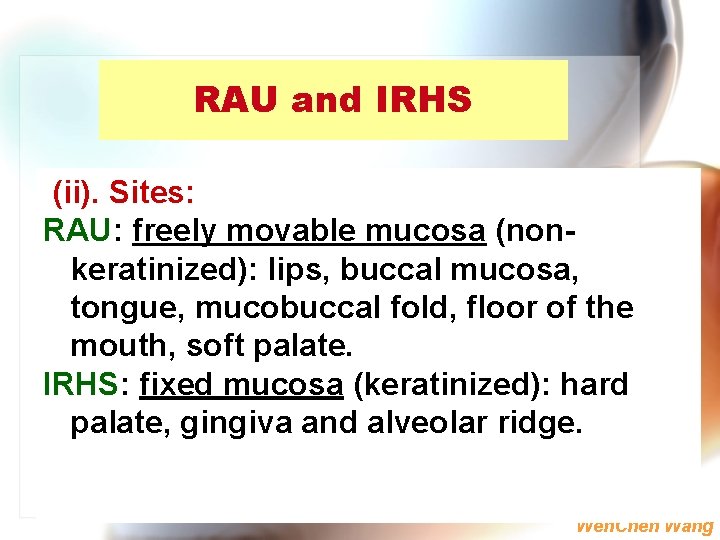 RAU and IRHS

(ii). Sites:

RAU: freely movable mucosa (non-keratinized): lips, buccal mucosa, tongue, mucobuccal fold, floor of the mouth, soft palate.

IRHS: fixed mucosa (keratinized): hard palate, gingiva and alveolar ridge.

WenChen Wang